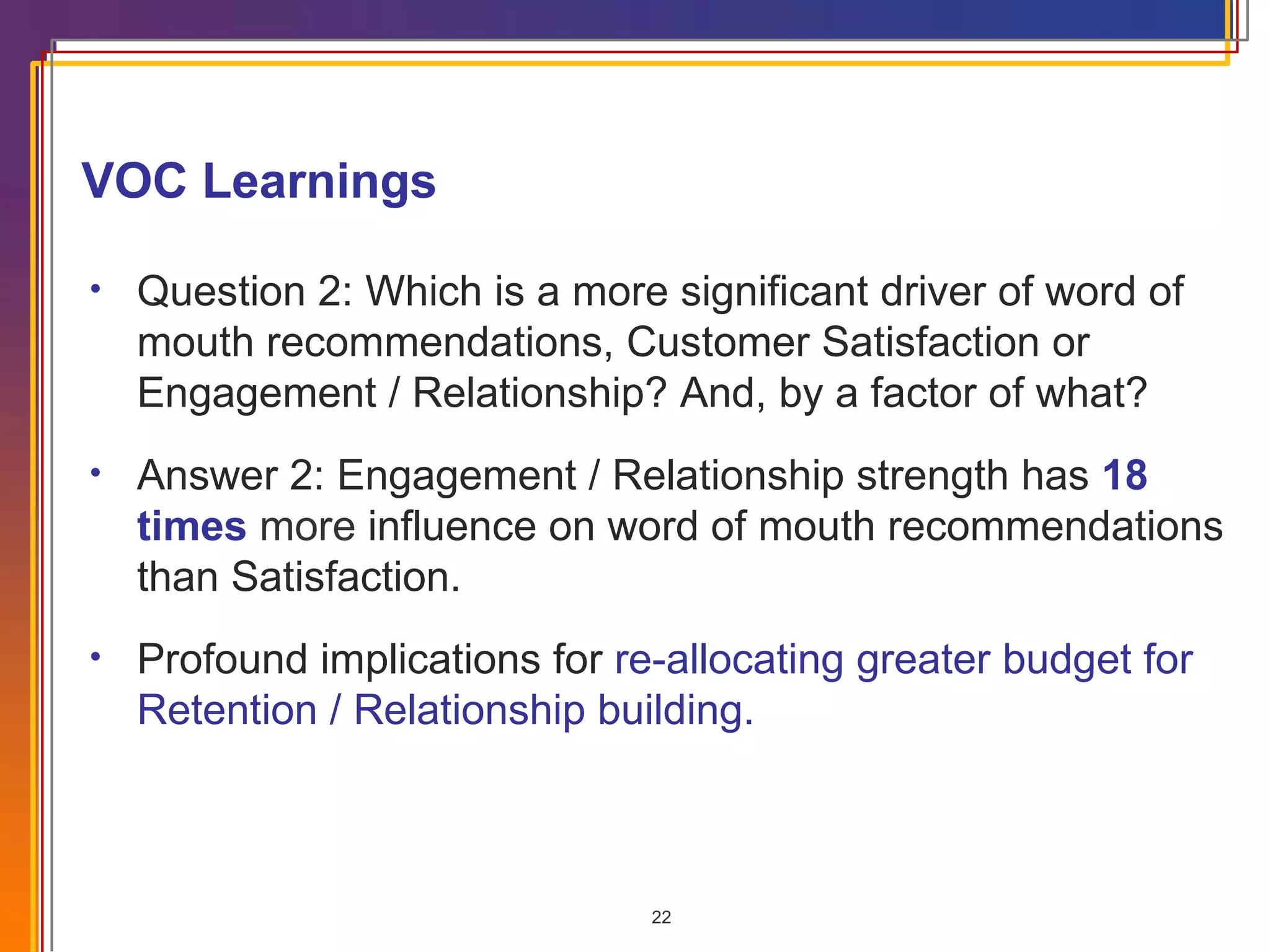 VOC Learnings

• Question 2: Which is a more significant driver of word of mouth recommendations, Customer Satisfaction or Engagement / Relationship? And, by a factor of what?

• Answer 2: Engagement / Relationship strength has 18 times more influence on word of mouth recommendations than Satisfaction.

• Profound implications for re-allocating greater budget for Retention / Relationship building.

22